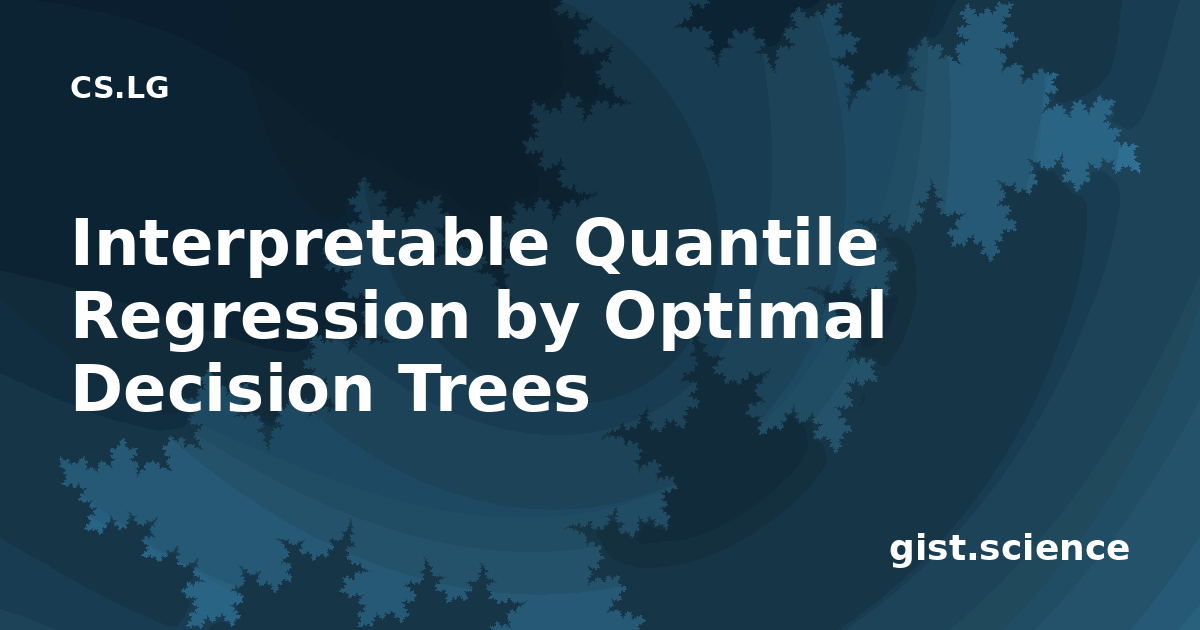 CS.LG

Interpretable Quantile Regression by Optimal Decision Trees

gist.science